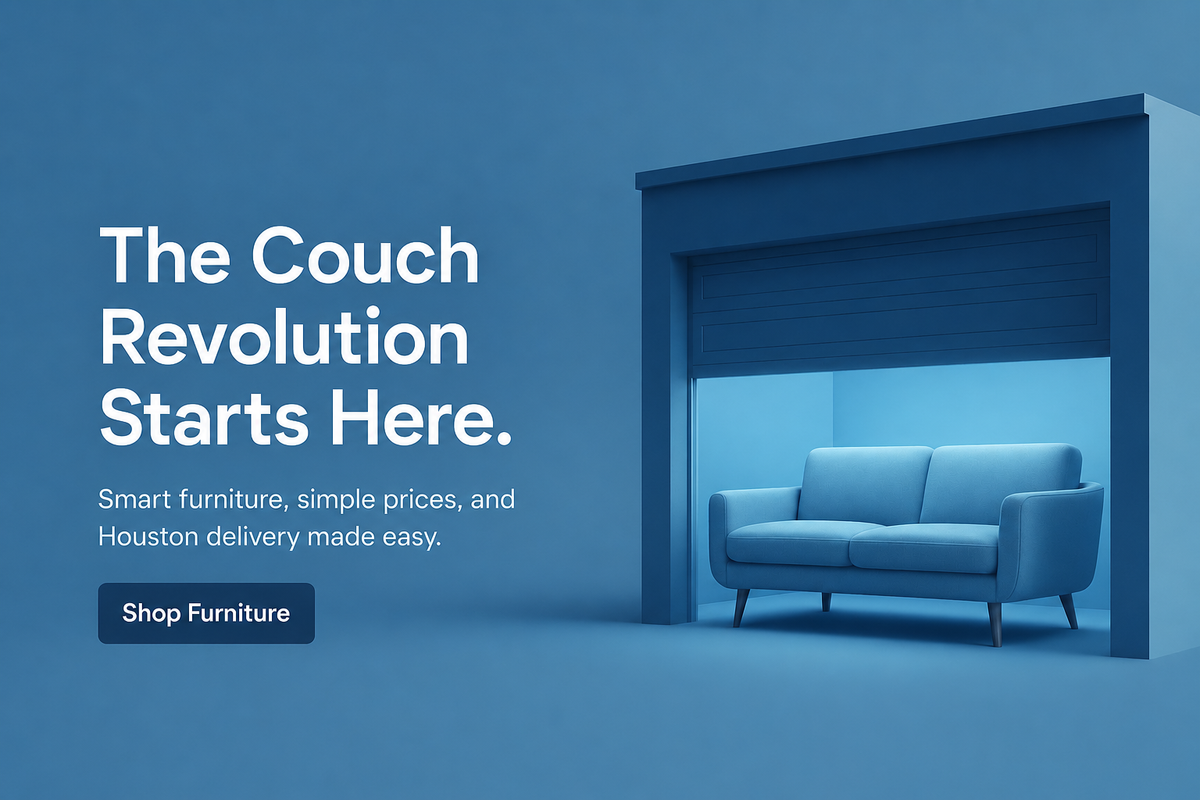 The Couch Revolution Starts Here.

Smart furniture, simple prices, and Houston delivery made easy.

Shop Furniture